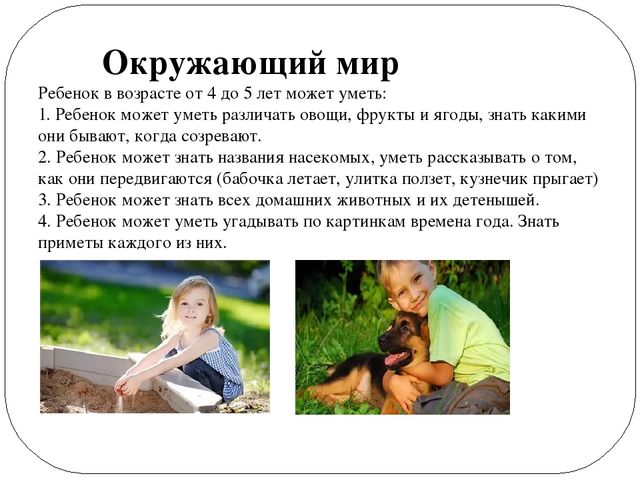 Окружающий мир

Ребенок в возрасте от 4 до 5 лет может уметь:
1. Ребенок может уметь различать овощи, фрукты и ягоды, знать какими они бывают, когда созревают.
2. Ребенок может знать названия насекомых, уметь рассказывать о том, как они передвигаются (бабочка летает, улитка ползет, кузнечик прыгает)
3. Ребенок может знать всех домашних животных и их детенышей.
4. Ребенок может уметь угадывать по картинкам времена года. Знать приметы каждого из них.